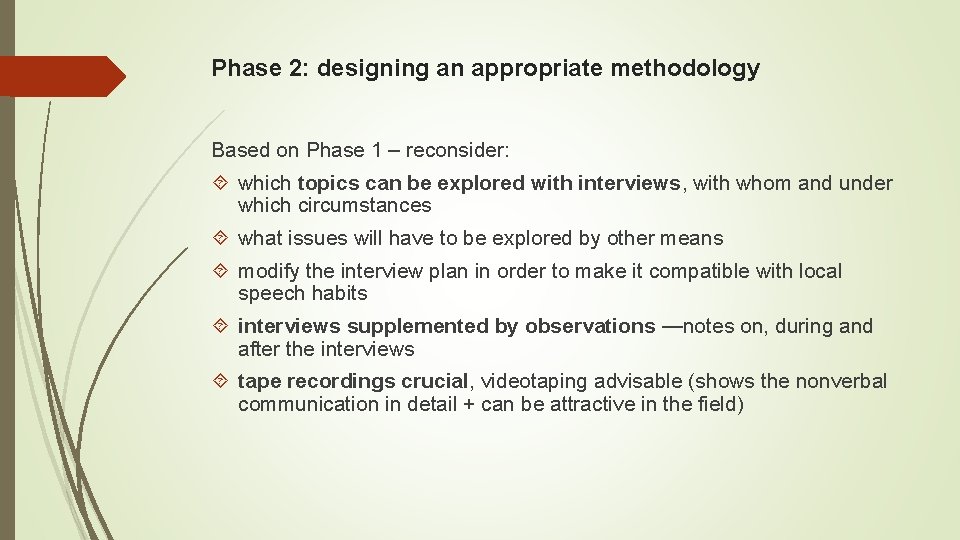 Phase 2: designing an appropriate methodology

Based on Phase 1 – reconsider:

which topics can be explored with interviews, with whom and under which circumstances

what issues will have to be explored by other means

modify the interview plan in order to make it compatible with local speech habits

interviews supplemented by observations —notes on, during and after the interviews

tape recordings crucial, videotaping advisable (shows the nonverbal communication in detail + can be attractive in the field)